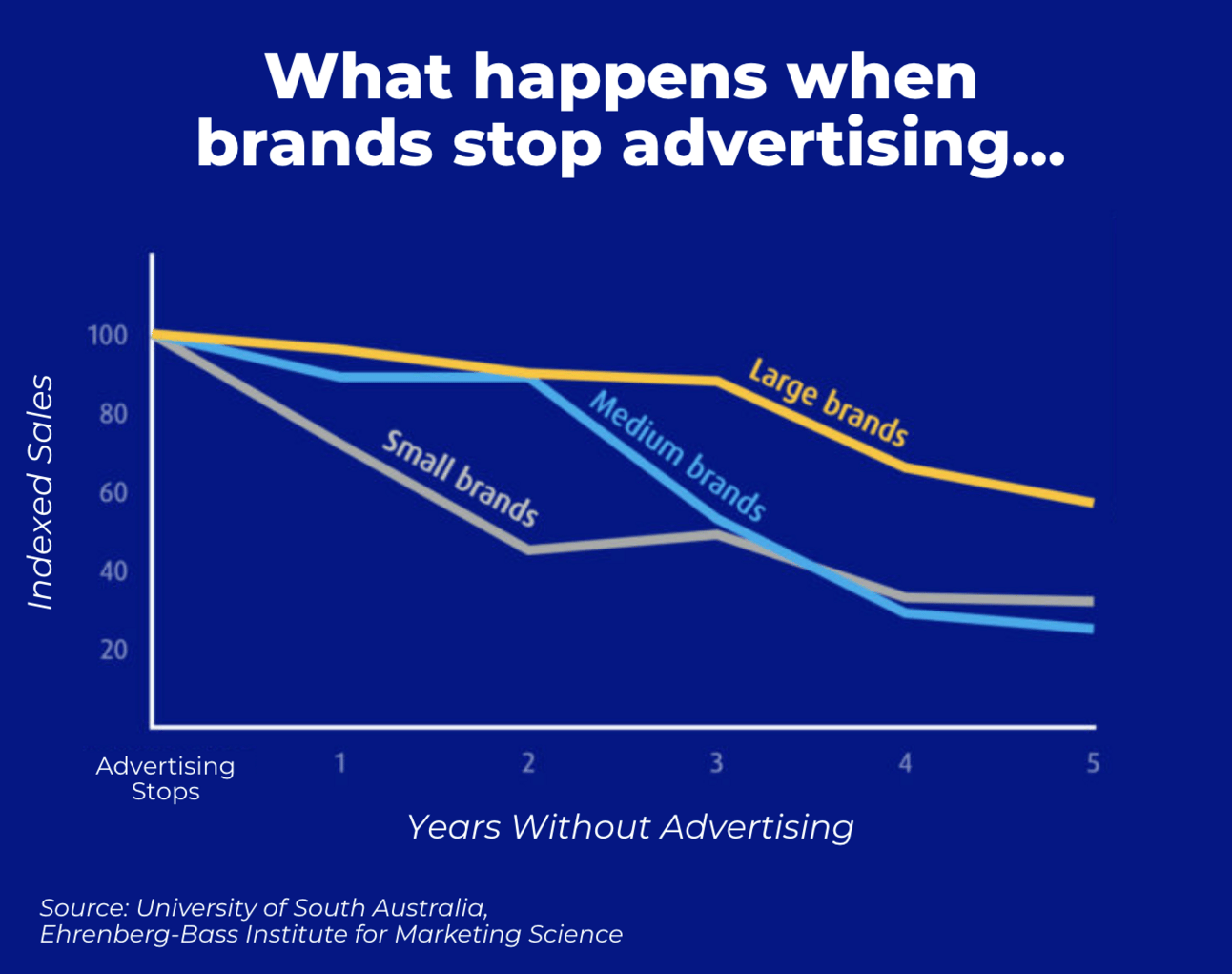 What happens when brands stop advertising...

Indexed Sales

100
80
60
40
20

Large brands
Medium brands
Small brands

Advertising Stops
1
2
3
4
5

Years Without Advertising

Source: University of South Australia, Ehrenberg-Bass Institute for Marketing Science